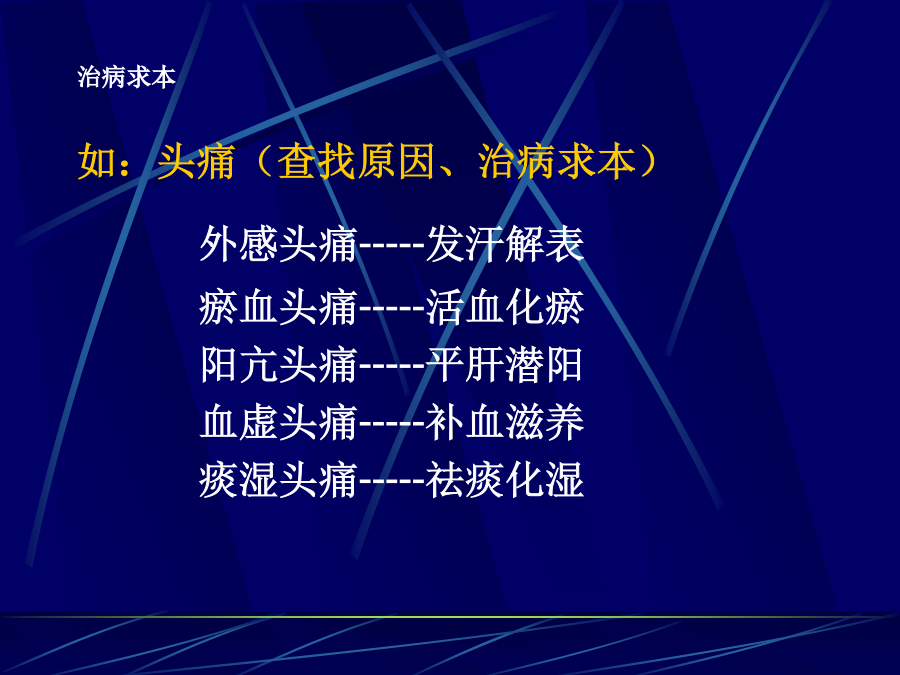 治病求本

如：头痛（查找原因、治病求本）

外感头痛-----发汗解表
瘀血头痛-----活血化瘀
阳亢头痛-----平肝潜阳
血虚头痛-----补血滋养
痰湿头痛-----祛痰化湿